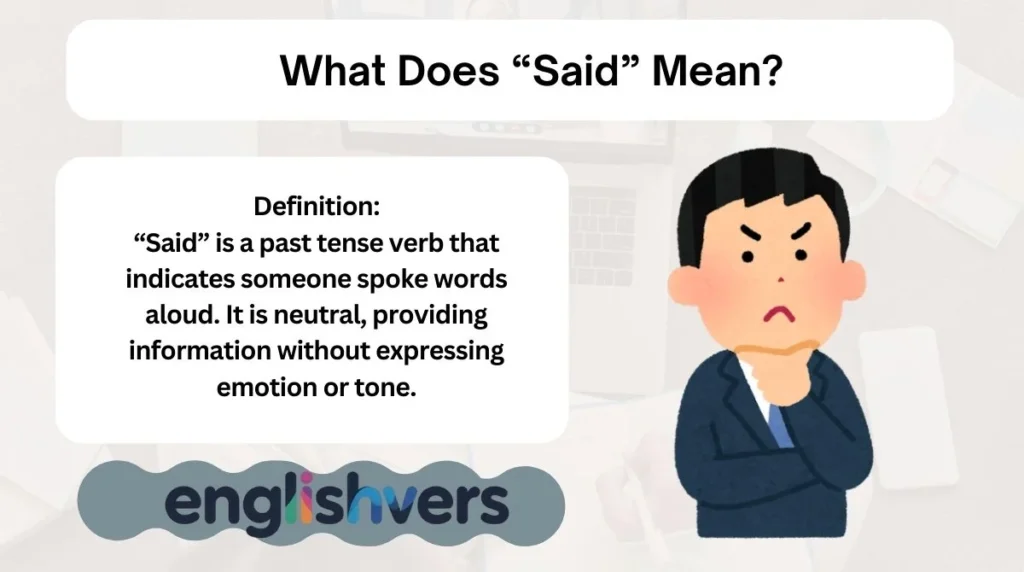 What Does “Said” Mean?

Definition:
“Said” is a past tense verb that indicates someone spoke words aloud. It is neutral, providing information without expressing emotion or tone.

englishvers